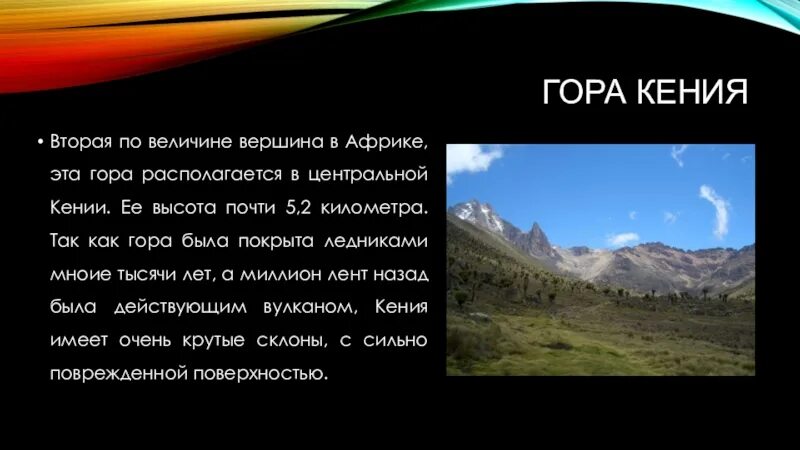 ГОРА КЕНИЯ

• Вторая по величине вершина в Африке, эта гора располагается в центральной Кении. Ее высота почти 5,2 километра. Так как гора была покрыта ледниками мноие тысячи лет, а миллион лент назад была действующим вулканом, Кения имеет очень крутые склоны, с сильно поврежденной поверхностью.